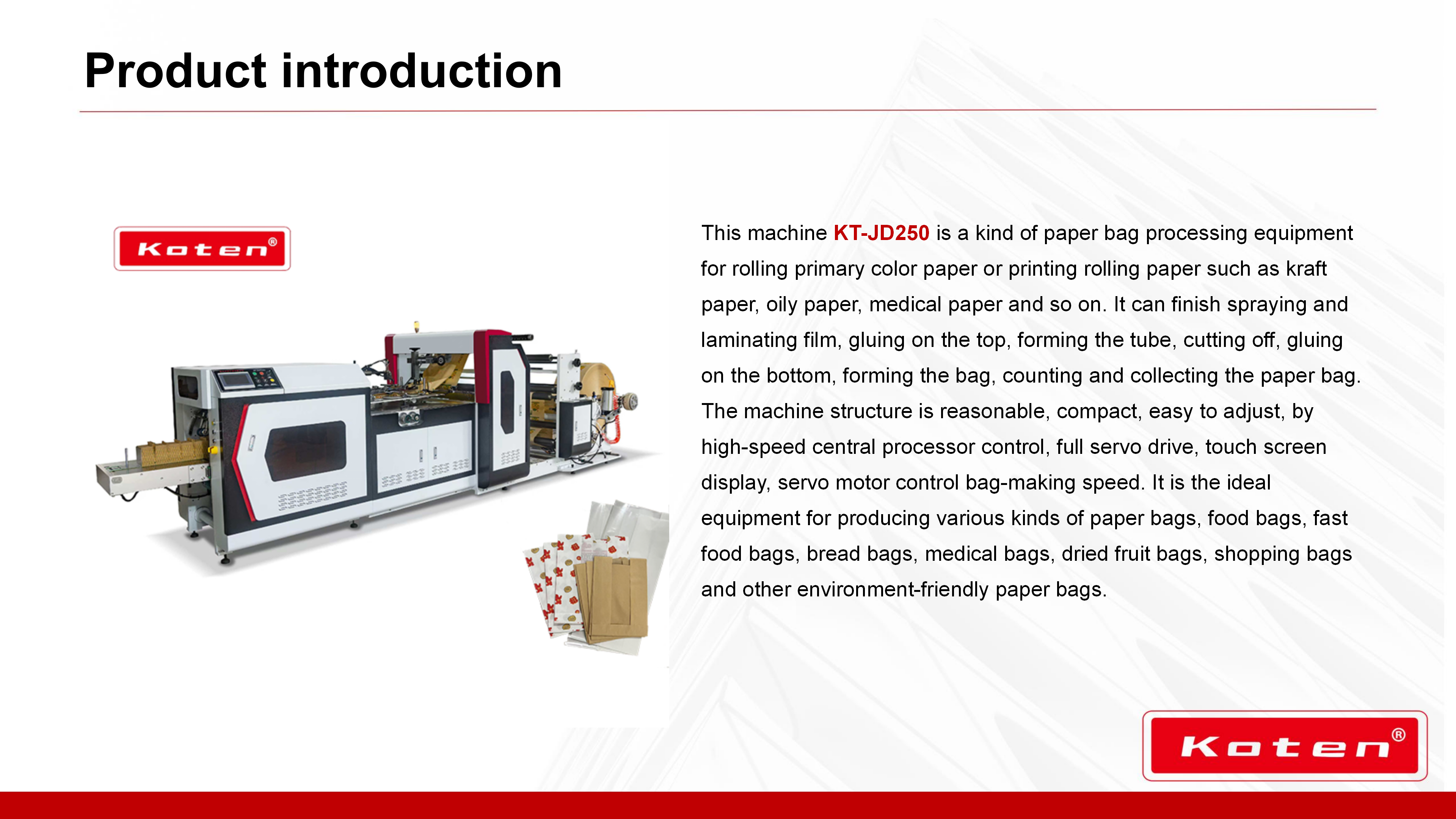 Product introduction

Koten®

This machine KT-JD250 is a kind of paper bag processing equipment for rolling primary color paper or printing rolling paper such as kraft paper, oily paper, medical paper and so on. It can finish spraying and laminating film, gluing on the top, forming the tube, cutting off, gluing on the bottom, forming the bag, counting and collecting the paper bag. The machine structure is reasonable, compact, easy to adjust, by high-speed central processor control, full servo drive, touch screen display, servo motor control bag-making speed. It is the ideal equipment for producing various kinds of paper bags, food bags, fast food bags, bread bags, medical bags, dried fruit bags, shopping bags and other environment-friendly paper bags.

Koten®